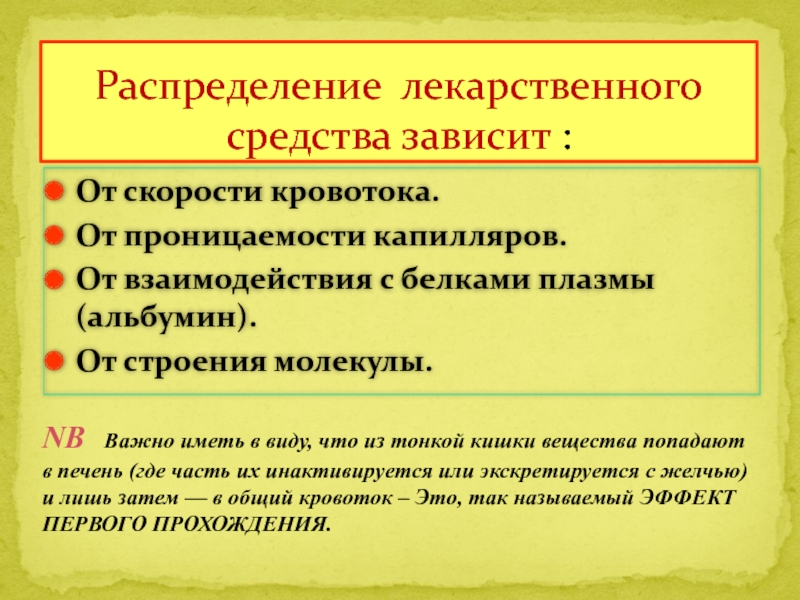 Распределение лекарственного средства зависит :

От скорости кровотока.

От проницаемости капилляров.

От взаимодействия с белками плазмы (альбумин).

От строения молекулы.

NB Важно иметь в виду, что из тонкой кишки вещества попадают в печень (где часть их инактивируется или экскретируется с желчью) и лишь затем — в общий кровоток – Это, так называемый ЭФФЕКТ ПЕРВОГО ПРОХОЖДЕНИЯ.